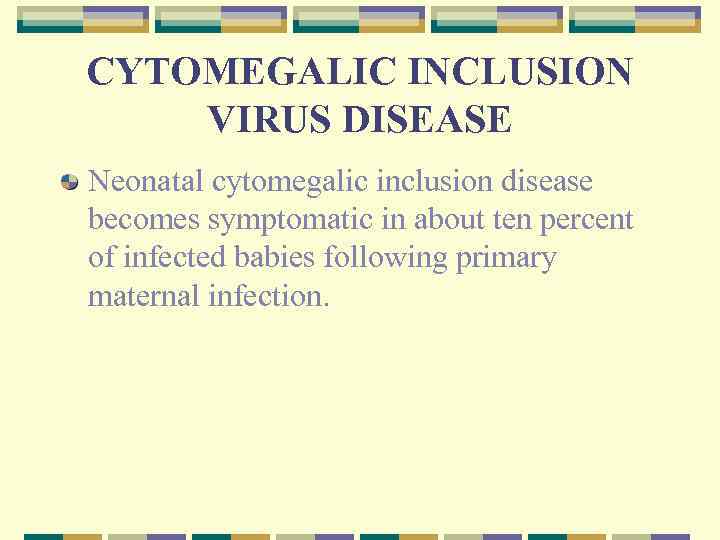 CYTOMEGALIC INCLUSION VIRUS DISEASE

Neonatal cytomegalic inclusion disease becomes symptomatic in about ten percent of infected babies following primary maternal infection.